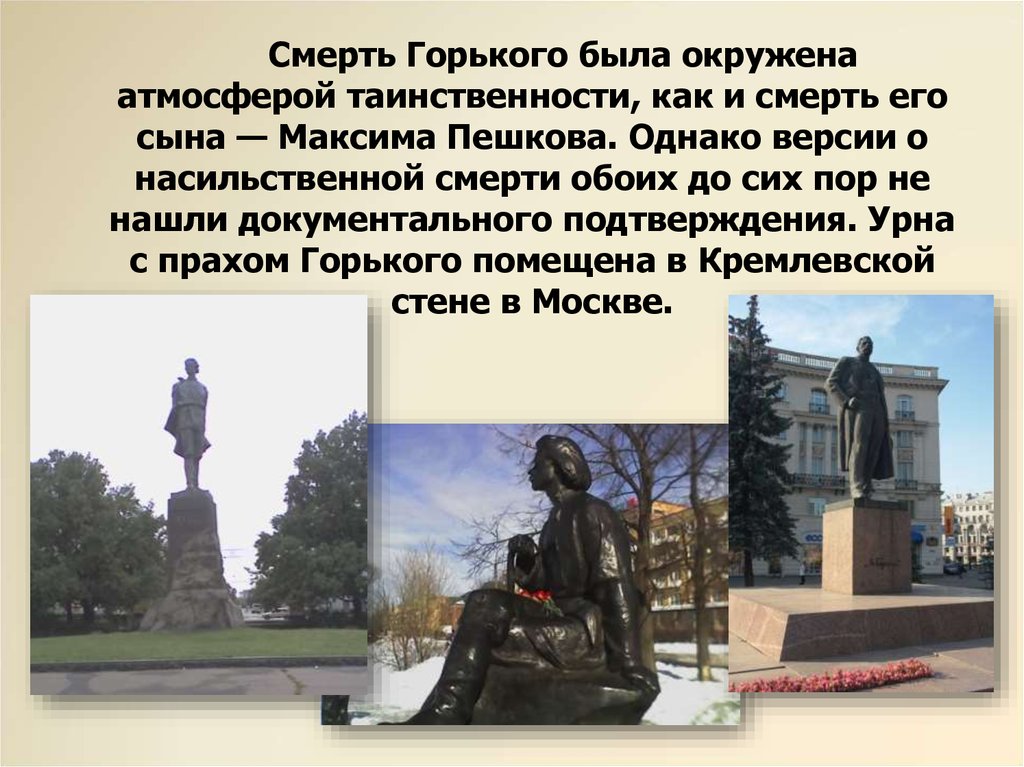 Смерть Горького была окружена атмосферой таинственности, как и смерть его сына — Максима Пешкова. Однако версии о насильственной смерти обоих до сих пор не нашли документального подтверждения. Урна с прахом Горького помещена в Кремлевской стене в Москве.